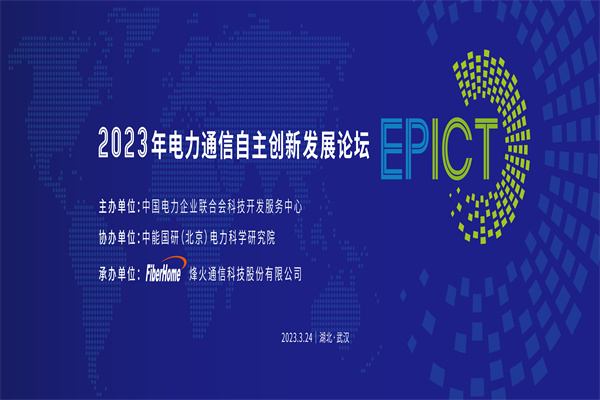 2023年电力通信自主创新发展论坛

EPICT

主办单位：中国电力企业联合会科技开发服务中心

协办单位：中能国研（北京）电力科学研究院

承办单位：FiberHome 烽火通信科技股份有限公司

2023.3.24 | 湖北·武汉